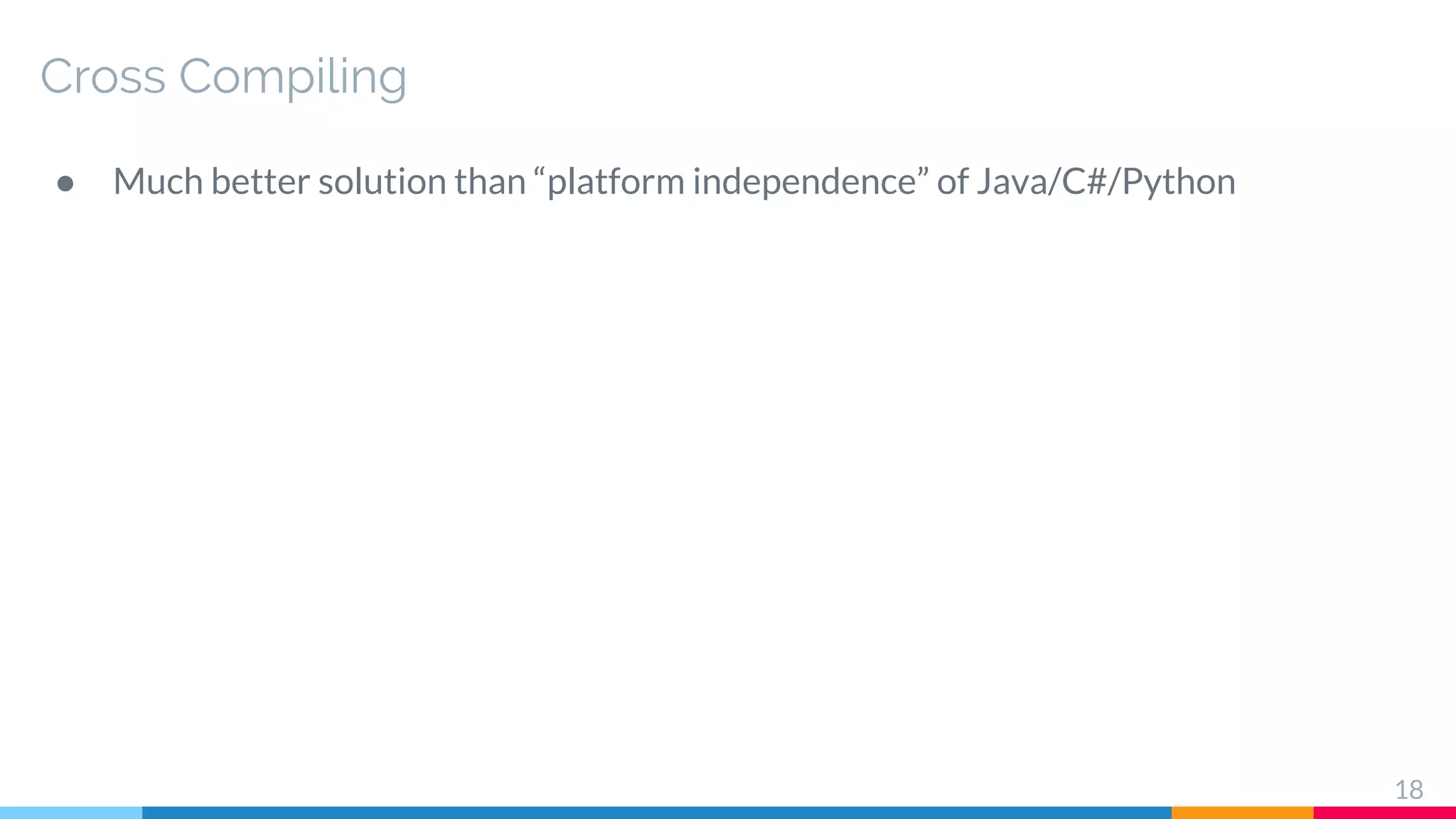 Cross Compiling

● Much better solution than “platform independence” of Java/C#/Python

18